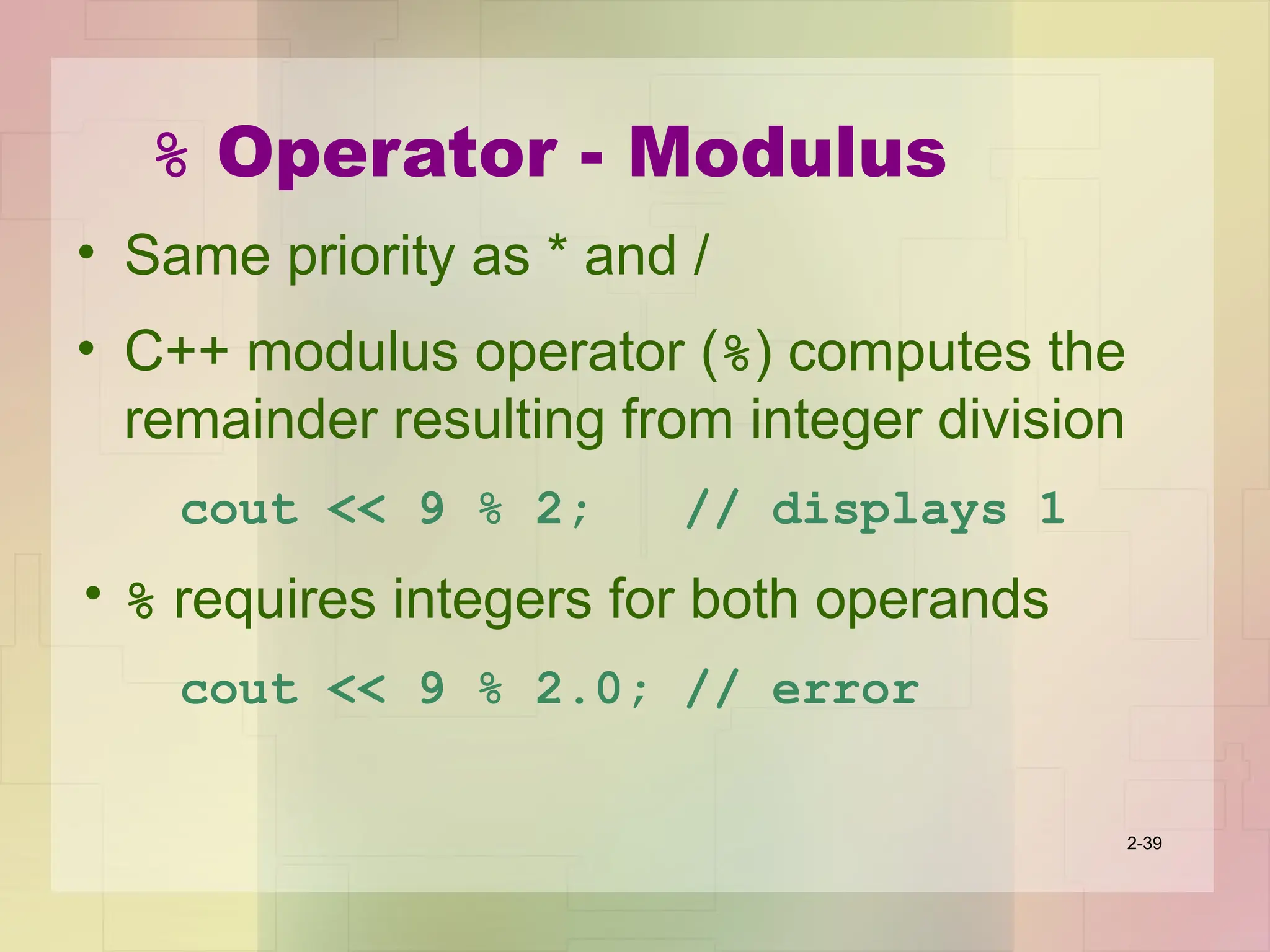 % Operator - Modulus

• Same priority as * and /

• C++ modulus operator (%) computes the remainder resulting from integer division

cout << 9 % 2;   // displays 1

• % requires integers for both operands

cout << 9 % 2.0; // error

2-39